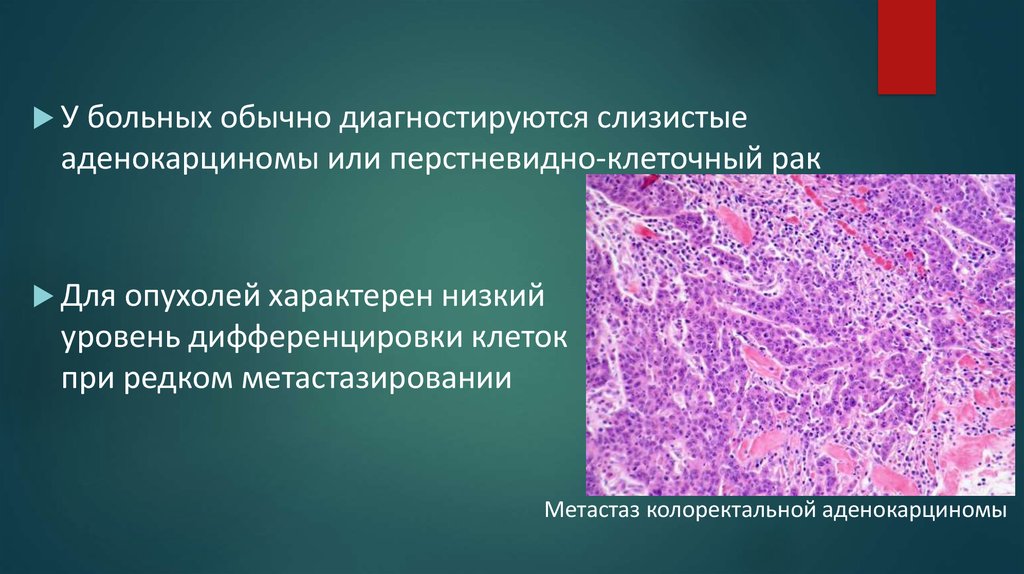 У больных обычно диагностируются слизистые аденокарциномы или перстневидно-клеточный рак

Для опухолей характерен низкий уровень дифференцировки клеток при редком метастазировании

Метастаз колоректальной аденокарциномы